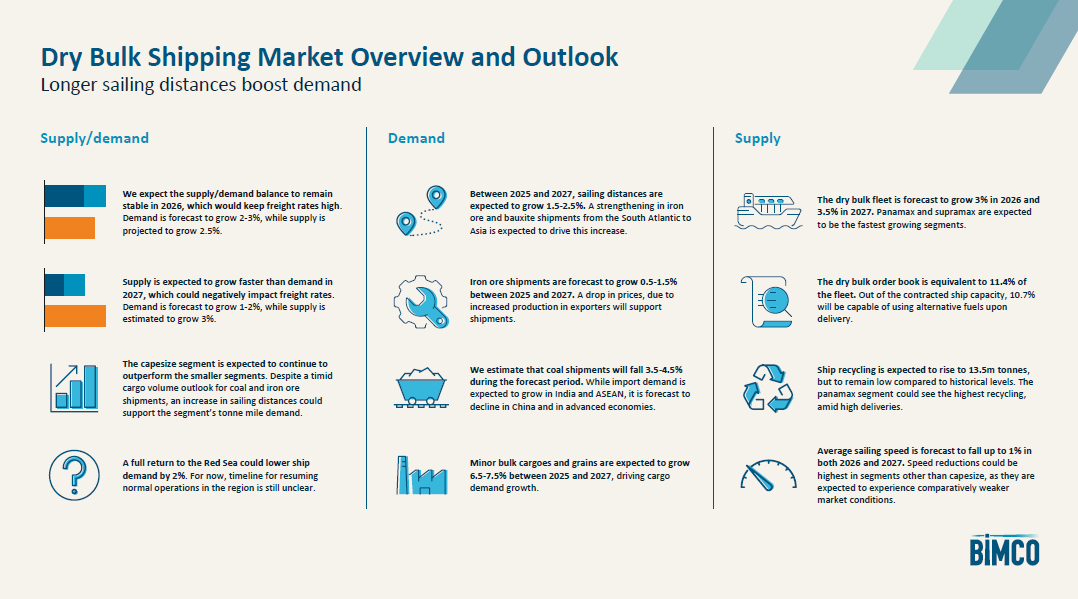 Dry Bulk Shipping Market Overview and Outlook
Longer sailing distances boost demand

Supply/demand

We expect the supply/demand balance to remain stable in 2026, which would keep freight rates high. Demand is forecast to grow 2-3%, while supply is projected to grow 2.5%.

Supply is expected to grow faster than demand in 2027, which could negatively impact freight rates. Demand is forecast to grow 1-2%, while supply is estimated to grow 3%.

The capesize segment is expected to continue to outperform the smaller segments. Despite a timid cargo volume outlook for coal and iron ore shipments, an increase in sailing distances could support the segment's tonne mile demand.

A full return to the Red Sea could lower ship demand by 2%. For now, timeline for resuming normal operations in the region is still unclear.

Demand

Between 2025 and 2027, sailing distances are expected to grow 1.5-2.5%. A strengthening in iron ore and bauxite shipments from the South Atlantic to Asia is expected to drive this increase.

Iron ore shipments are forecast to grow 0.5-1.5% between 2025 and 2027. A drop in prices, due to increased production in exporters will support shipments.

We estimate that coal shipments will fall 3.5-4.5% during the forecast period. While import demand is expected to grow in India and ASEAN, it is forecast to decline in China and in advanced economies.

Minor bulk cargoes and grains are expected to grow 6.5-7.5% between 2025 and 2027, driving cargo demand growth.

Supply

The dry bulk fleet is forecast to grow 3% in 2026 and 3.5% in 2027. Panamax and supramax are expected to be the fastest growing segments.

The dry bulk order book is equivalent to 11.4% of the fleet. Out of the contracted ship capacity, 10.7% will be capable of using alternative fuels upon delivery.

Ship recycling is expected to rise to 13.5m tonnes, but to remain low compared to historical levels. The panamax segment could see the highest recycling, amid high deliveries.

Average sailing speed is forecast to fall up to 1% in both 2026 and 2027. Speed reductions could be highest in segments other than capesize, as they are expected to experience comparatively weaker market conditions.

BIMCO